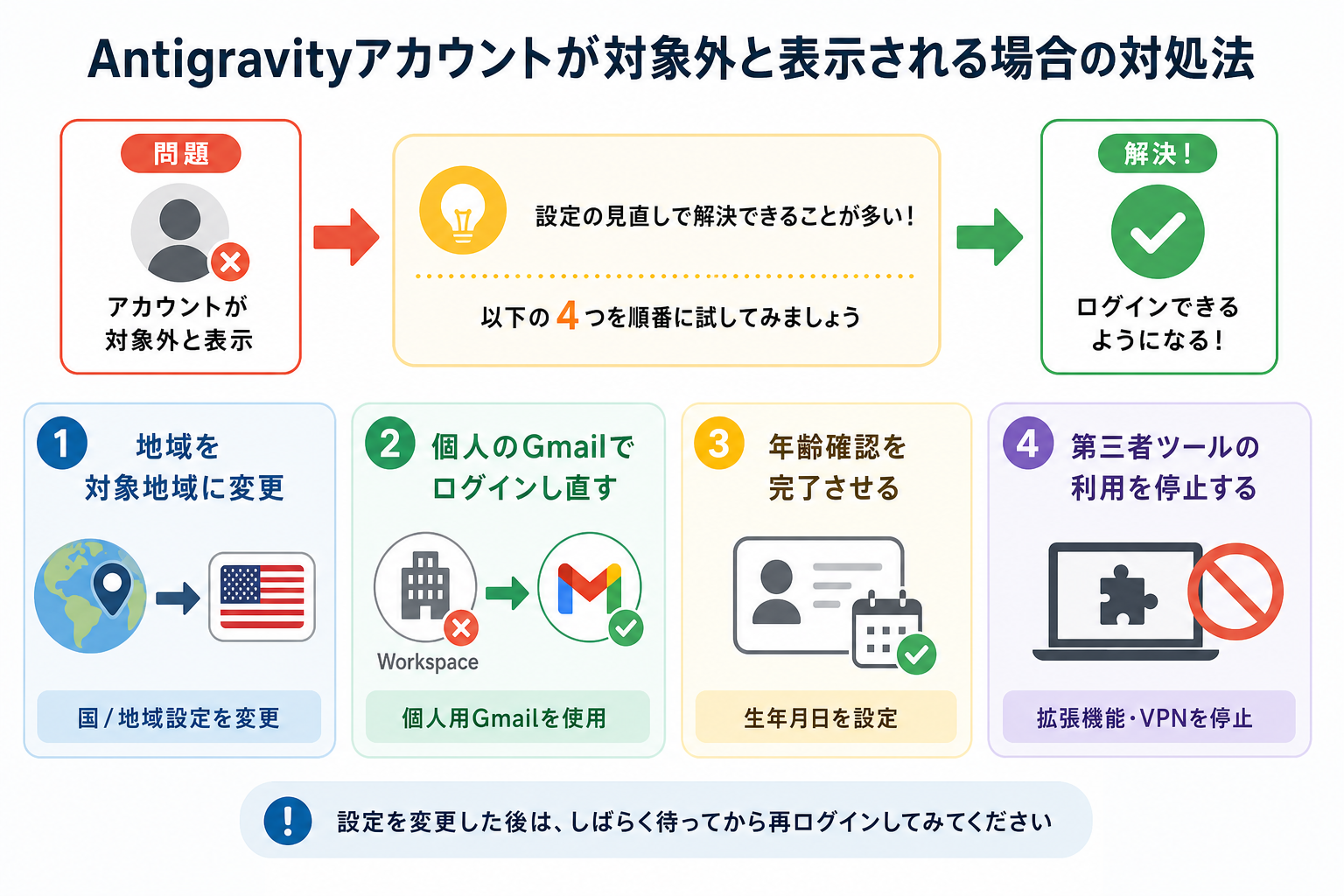 Antigravityアカウントが対象外と表示される場合の対処法

問題

アカウントが対象外と表示

設定の見直しで解決できることが多い!

以下の 4 つを順番に試してみましょう

解決!

ログインできるようになる!

1 地域を対象地域に変更

国 / 地域設定を変更

2 個人のGmailでログインし直す

Workspace

個人用Gmailを使用

3 年齢確認を完了させる

生年月日を設定

4 第三者ツールの利用を停止する

拡張機能・VPNを停止

! 設定を変更した後は、しばらく待ってから再ログインしてみてください